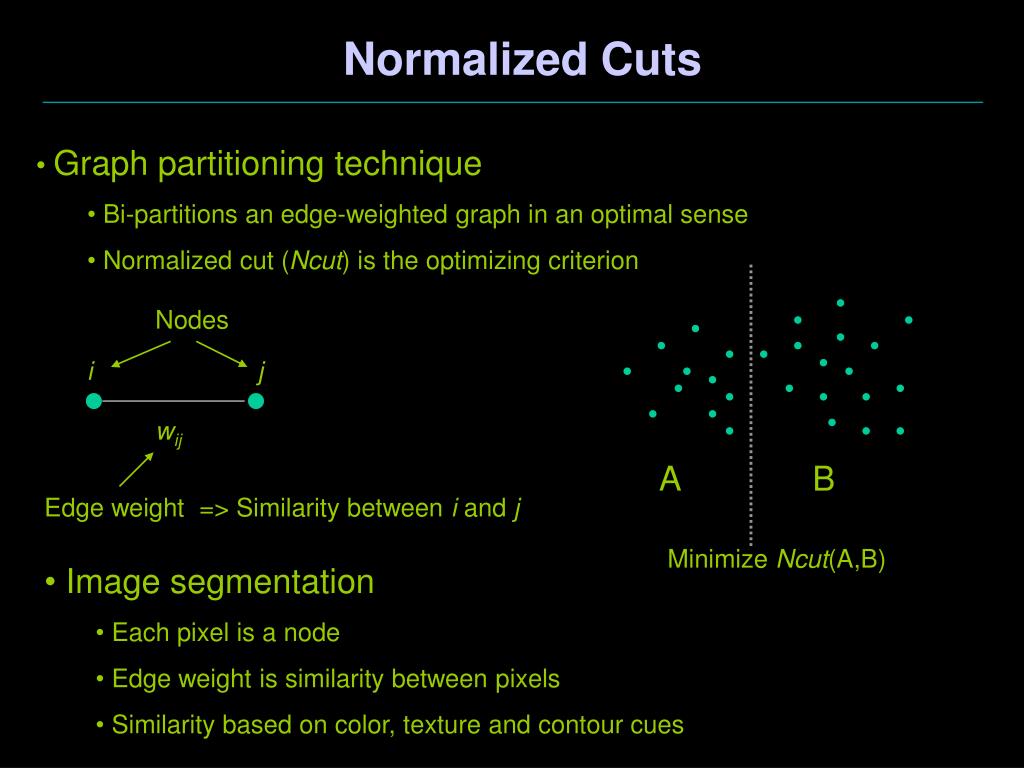 Normalized Cuts

• Graph partitioning technique

• Bi-partitions an edge-weighted graph in an optimal sense

• Normalized cut (Ncut) is the optimizing criterion

Nodes

i

j

$w_{ij}$

Edge weight => Similarity between i and j

A

B

Minimize Ncut(A,B)

• Image segmentation

• Each pixel is a node

• Edge weight is similarity between pixels

• Similarity based on color, texture and contour cues